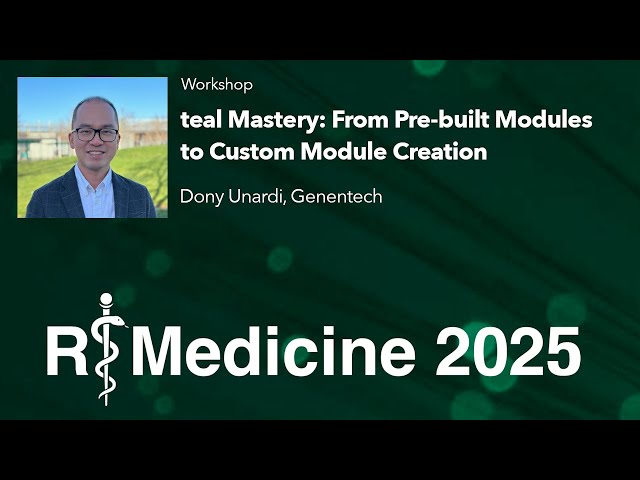 Workshop

teal Mastery: From Pre-built Modules to Custom Module Creation

Dony Unardi, Genentech

R Medicine 2025